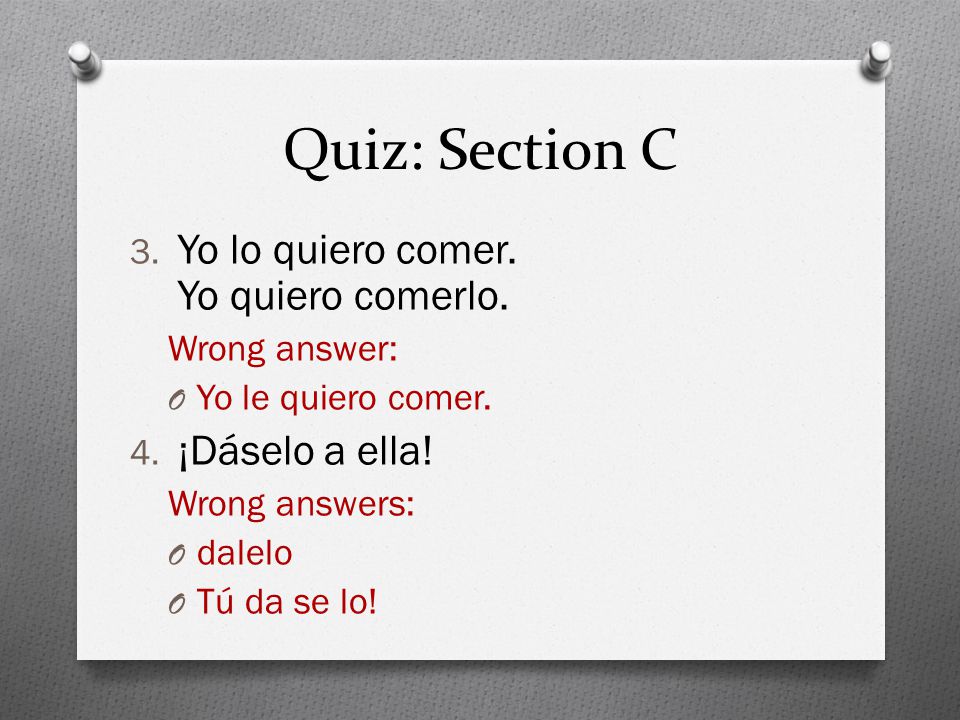 Quiz: Section C

3. Yo lo quiero comer.
Yo quiero comerlo.

Wrong answer:

O Yo le quiero comer.

4. ¡Dáselo a ella!

Wrong answers:

O dalelo

O Tú da se lo!